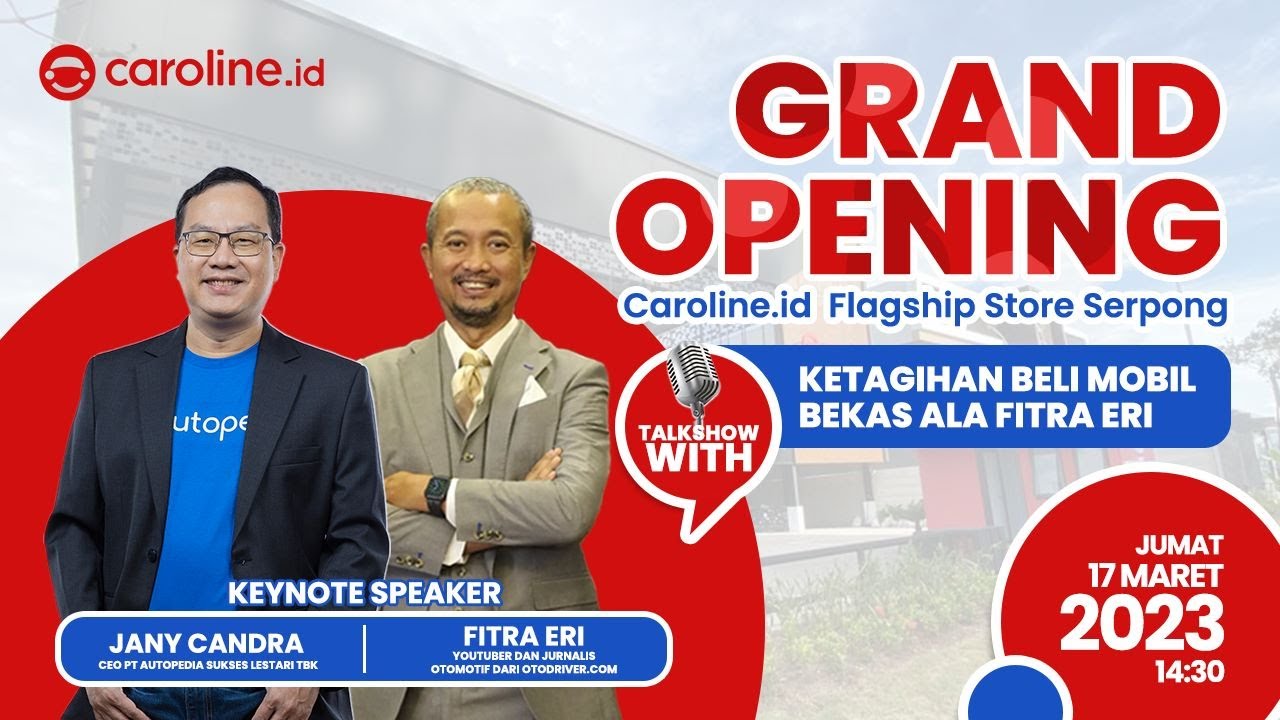 caroline.id

GRAND OPENING
Caroline.id Flagship Store Serpong

TALKSHOW WITH
KETAGIHAN BELI MOBIL BEKAS ALA FITRA ERI

utope

KEYNOTE SPEAKER
JANY CANDRA
CEO PT AUTOPEDIA SUKSES LESTARI TBK
FITRA ERI
YOUTUBER DAN JURNALIS OTOMOTIF DARI OTODRIVER.COM

JUMAT
17 MARET
2023
14:30